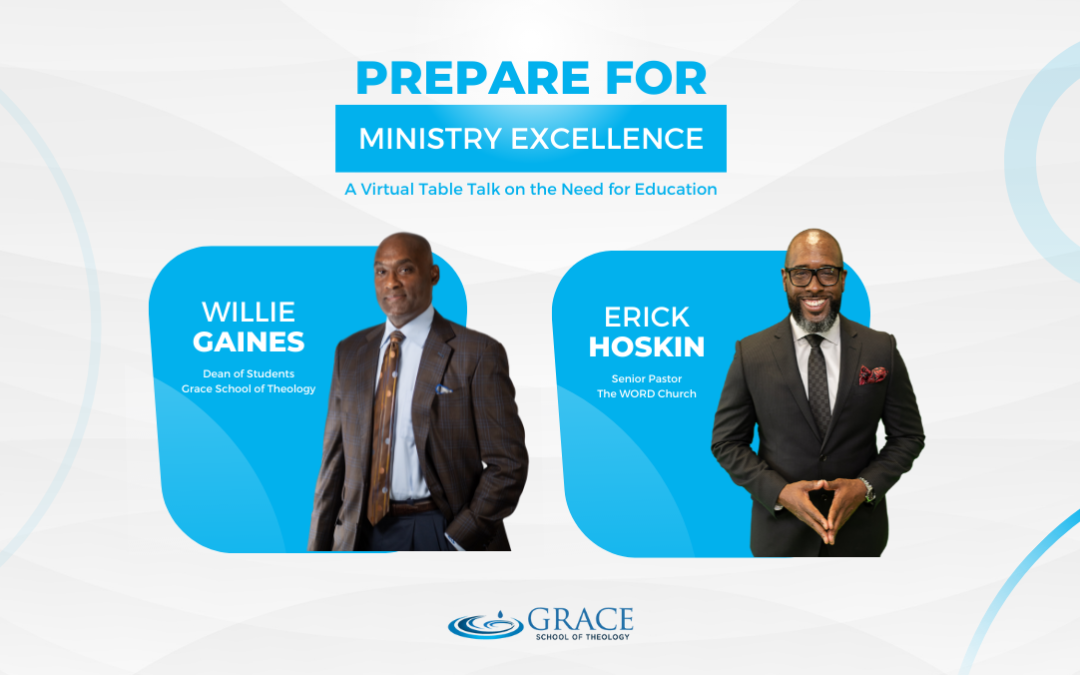 PREPARE FOR
MINISTRY EXCELLENCE
A Virtual Table Talk on the Need for Education

WILLIE
GAINES
Dean of Students
Grace School of Theology

ERICK
HOSKIN
Senior Pastor
The WORD Church

GRACE
SCHOOL OF THEOLOGY